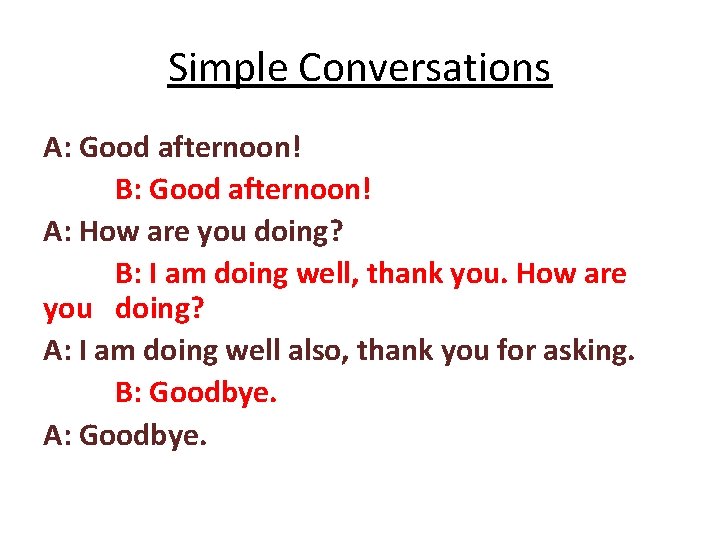 Simple Conversations

A: Good afternoon!

B: Good afternoon!

A: How are you doing?

B: I am doing well, thank you. How are you doing?

A: I am doing well also, thank you for asking.

B: Goodbye.

A: Goodbye.